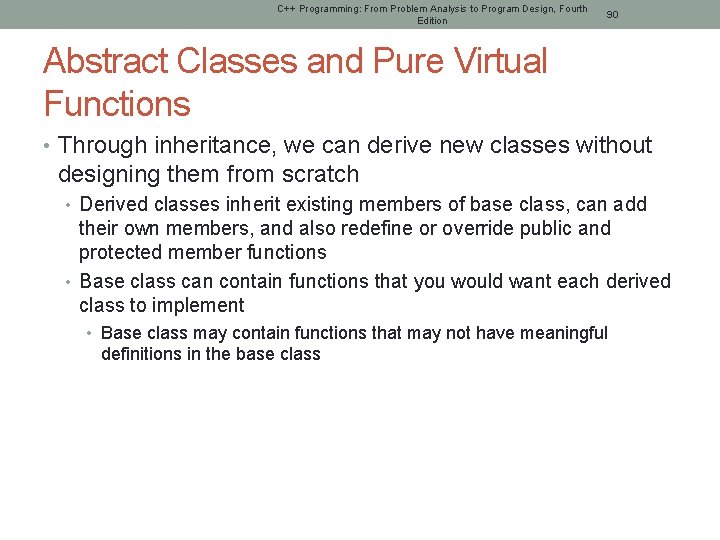 C++ Programming: From Problem Analysis to Program Design, Fourth Edition

90

Abstract Classes and Pure Virtual Functions

• Through inheritance, we can derive new classes without designing them from scratch

• Derived classes inherit existing members of base class, can add their own members, and also redefine or override public and protected member functions

• Base class can contain functions that you would want each derived class to implement

• Base class may contain functions that may not have meaningful definitions in the base class